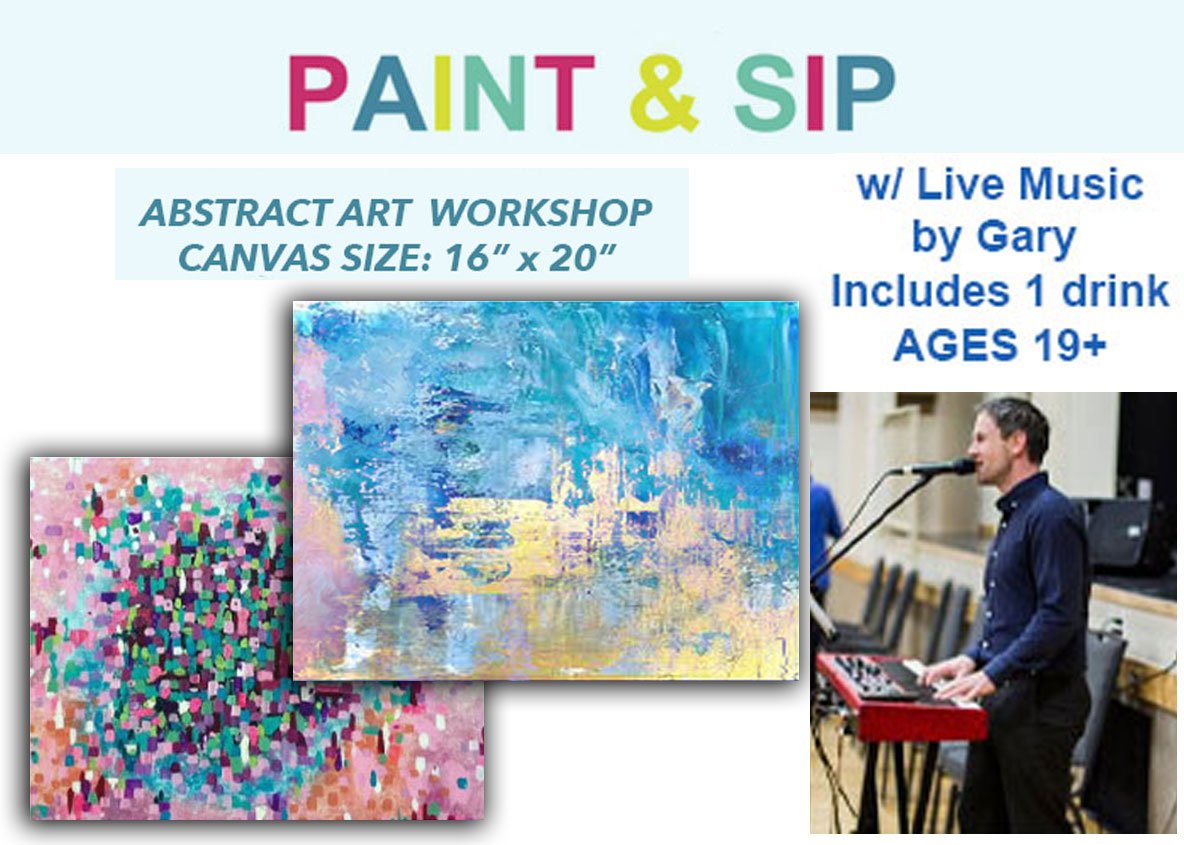 PAINT & SIP

ABSTRACT ART WORKSHOP
CANVAS SIZE: 16" x 20"

w/ Live Music
by Gary
Includes 1 drink
AGES 19+